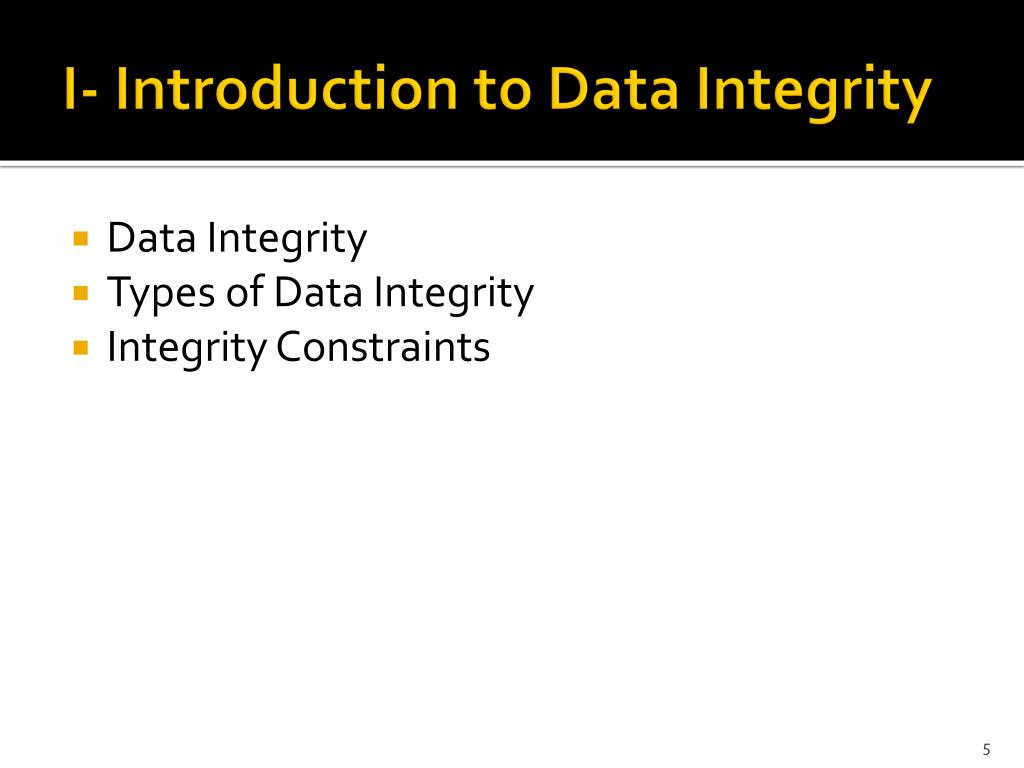 I- Introduction to Data Integrity

- Data Integrity
- Types of Data Integrity
- Integrity Constraints

5